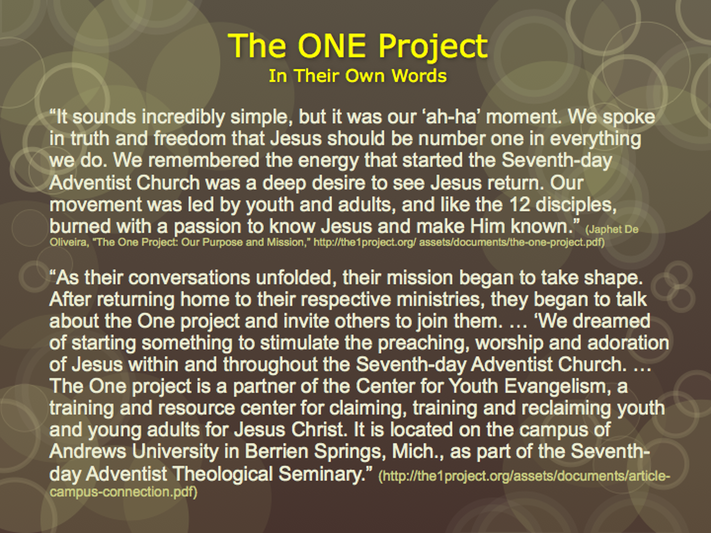 The ONE Project
In Their Own Words

“It sounds incredibly simple, but it was our ‘ah-ha’ moment. We spoke in truth and freedom that Jesus should be number one in everything we do. We remembered the energy that started the Seventh-day Adventist Church was a deep desire to see Jesus return. Our movement was led by youth and adults, and like the 12 disciples, burned with a passion to know Jesus and make Him known.” (Japhet De Oliveira, “The One Project: Our Purpose and Mission,” http://the1project.org/ assets/documents/the-one-project.pdf)

“As their conversations unfolded, their mission began to take shape. After returning home to their respective ministries, they began to talk about the One project and invite others to join them. … ‘We dreamed of starting something to stimulate the preaching, worship and adoration of Jesus within and throughout the Seventh-day Adventist Church. … The One project is a partner of the Center for Youth Evangelism, a training and resource center for claiming, training and reclaiming youth and young adults for Jesus Christ. It is located on the campus of Andrews University in Berrien Springs, Mich., as part of the Seventh-day Adventist Theological Seminary.” (http://the1project.org/assets/documents/article-campus-connection.pdf)